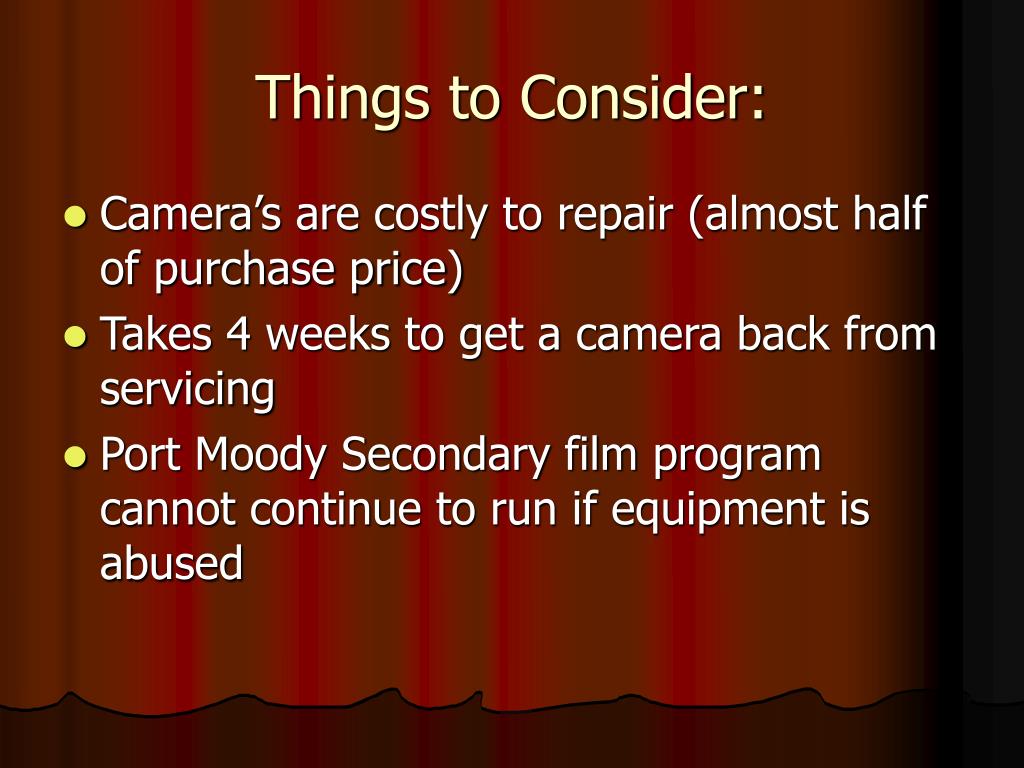 Things to Consider:

- Camera’s are costly to repair (almost half of purchase price)
- Takes 4 weeks to get a camera back from servicing
- Port Moody Secondary film program cannot continue to run if equipment is abused